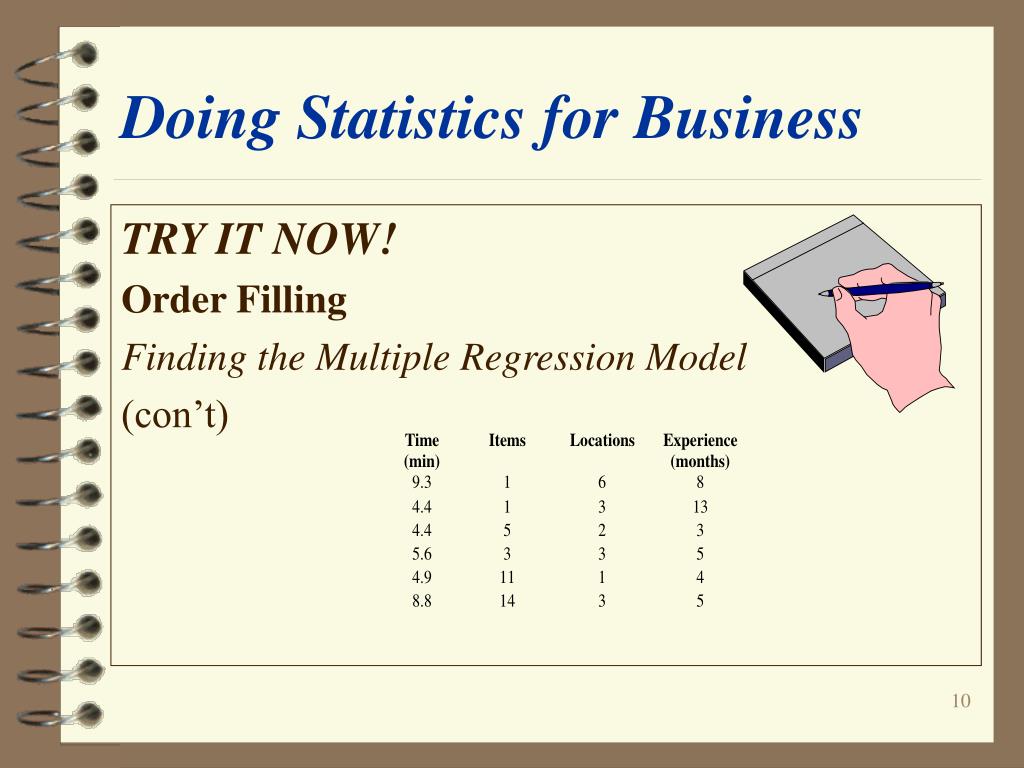 Doing Statistics for Business

TRY IT NOW!

Order Filling

Finding the Multiple Regression Model (con’t)

| Time (min) | Items | Locations | Experience (months) |
|---|---|---|---|
| 9.3 | 1 | 6 | 8 |
| 4.4 | 1 | 3 | 13 |
| 4.4 | 5 | 2 | 3 |
| 5.6 | 3 | 3 | 5 |
| 4.9 | 11 | 1 | 4 |
| 8.8 | 14 | 3 | 5 |

10